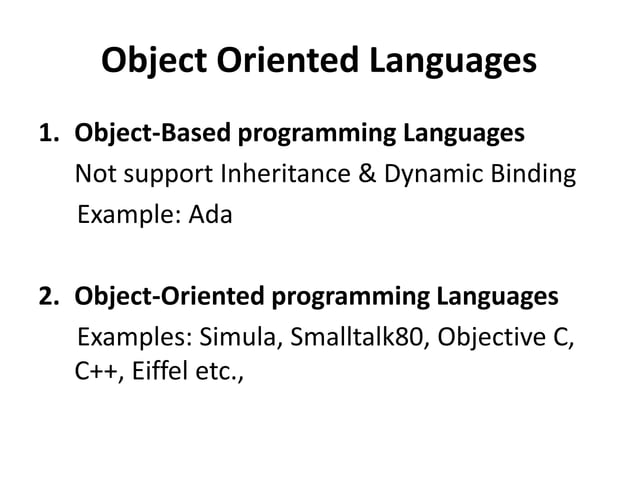 Object Oriented Languages

1. Object-Based programming Languages
Not support Inheritance & Dynamic Binding
Example: Ada

2. Object-Oriented programming Languages
Examples: Simula, Smalltalk80, Objective C, C++, Eiffel etc.,